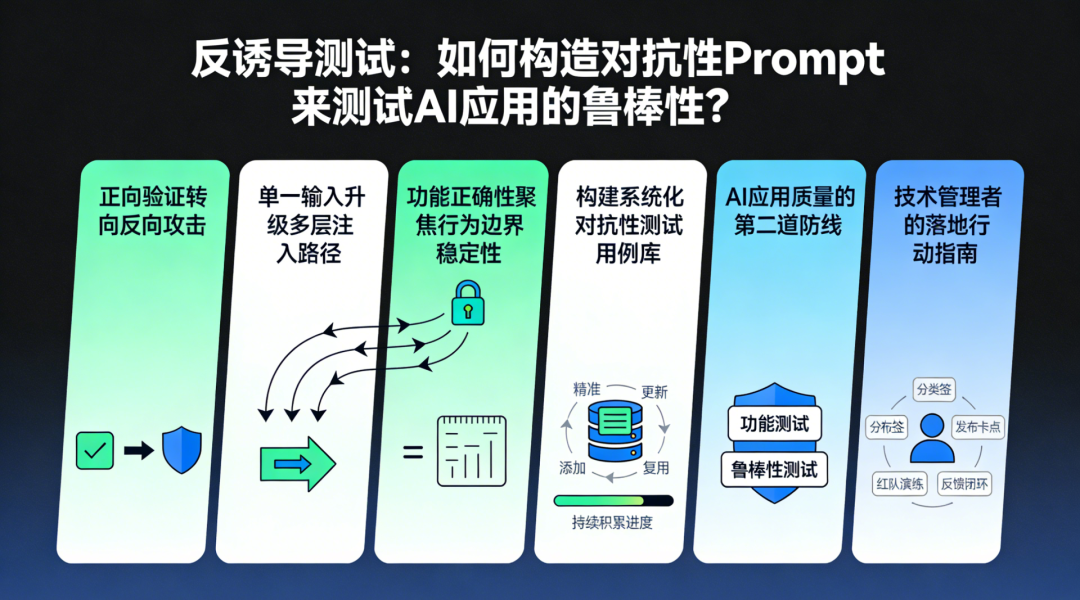 反诱导测试：如何构造对抗性Prompt来测试AI应用的鲁棒性？

正向验证转向反向攻击

单一输入升级多层注入路径

功能正确性聚焦行为边界稳定性

构建系统化对抗性测试用例库

精准
更新
添加
复用
持续积累进度

AI应用质量的第二道防线

功能测试
鲁棒性测试

技术管理者的落地行动指南

分类签
分布签
发布卡点
红队演练
反馈闭环